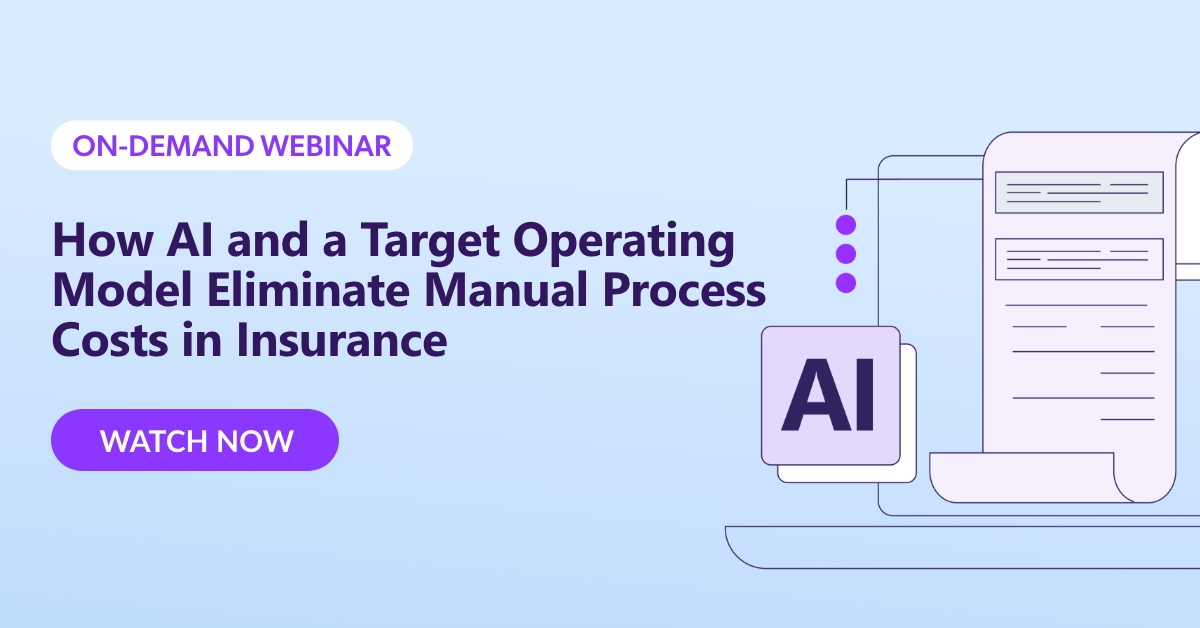 ON-DEMAND WEBINAR

How AI and a Target Operating Model Eliminate Manual Process Costs in Insurance

WATCH NOW

AI